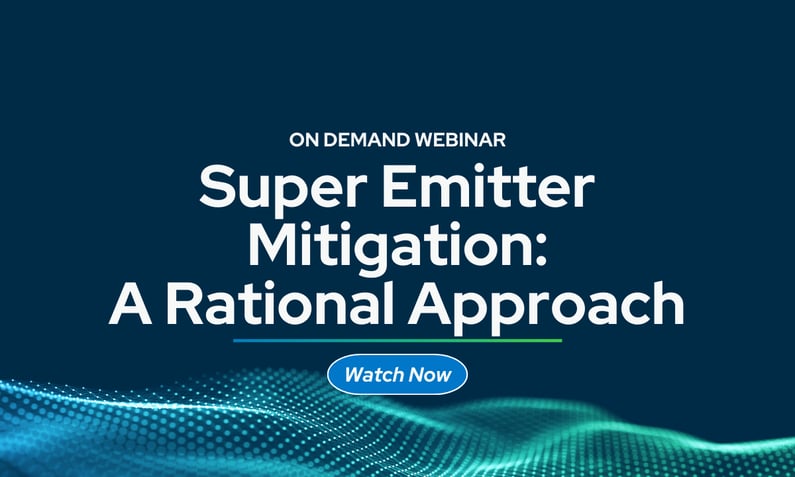 ON DEMAND WEBINAR

Super Emitter Mitigation: A Rational Approach

Watch Now